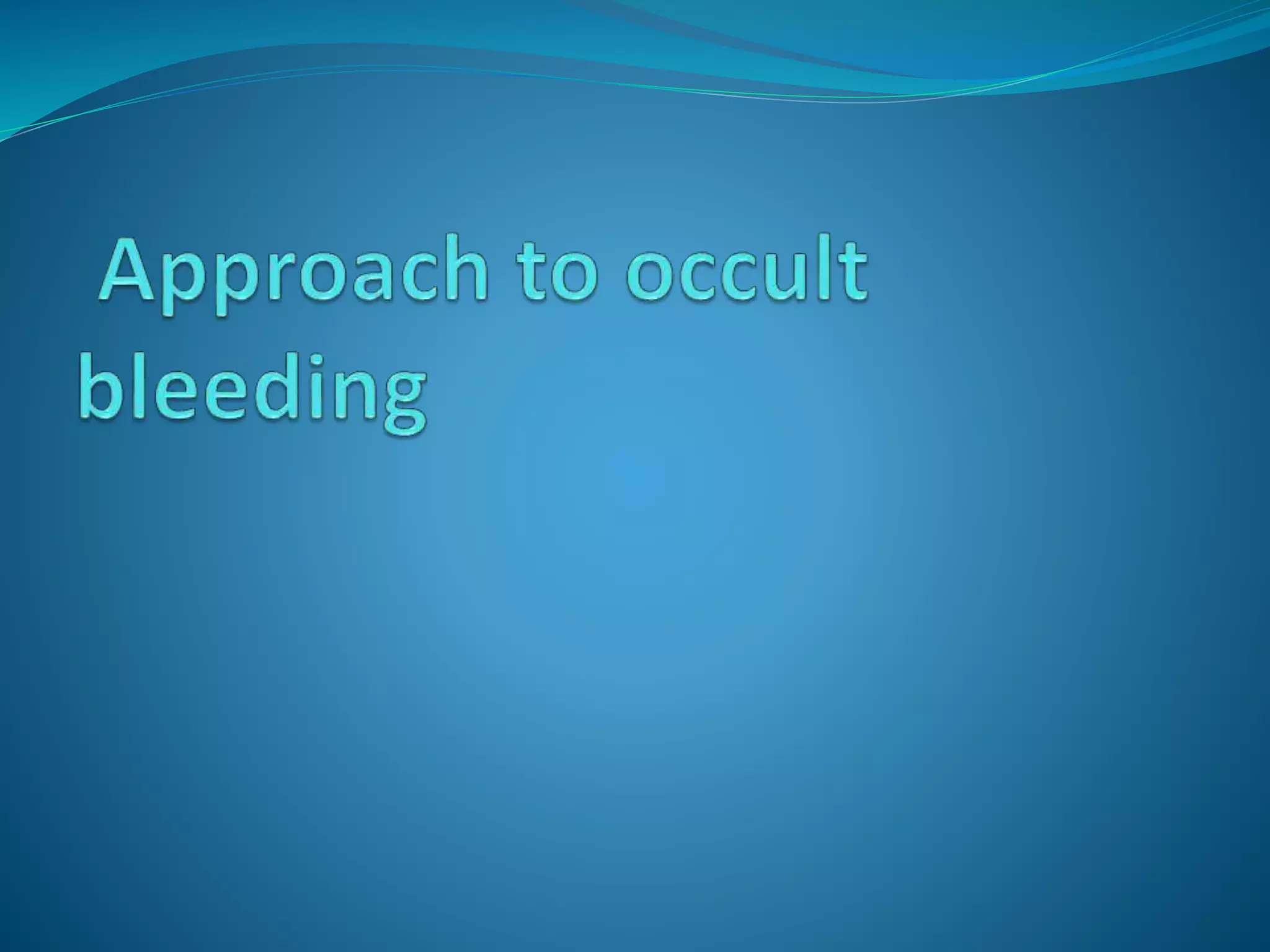 Approach to occult bleeding